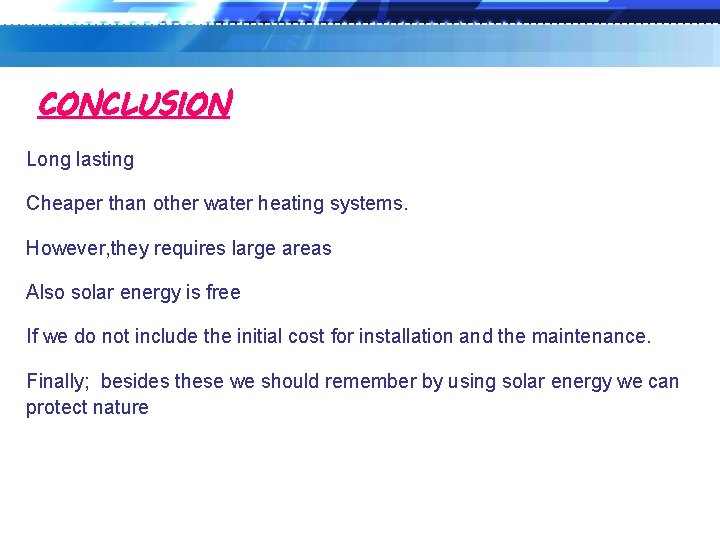 CONCLUSION

Long lasting

Cheaper than other water heating systems.

However,they requires large areas

Also solar energy is free

If we do not include the initial cost for installation and the maintenance.

Finally;  besides these we should remember by using solar energy we can protect nature